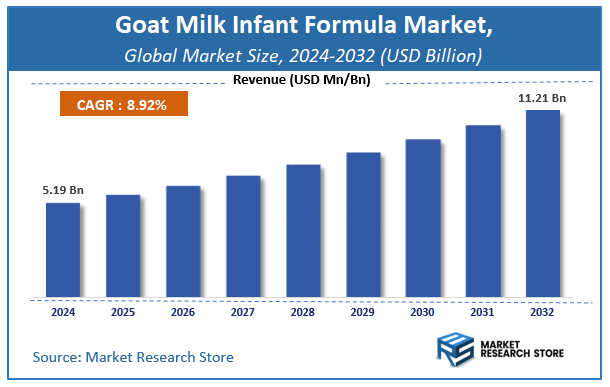 Goat Milk Infant Formula Market,
Global Market Size, 2024-2032 (USD Billion)

Revenue (USD Mn/Bn)

CAGR : 8.92%

5.19 Bn

11.21 Bn

2024 2025 2026 2027 2028 2029 2030 2031 2032

Source: Market Research Store

MARKET RESEARCH STORE